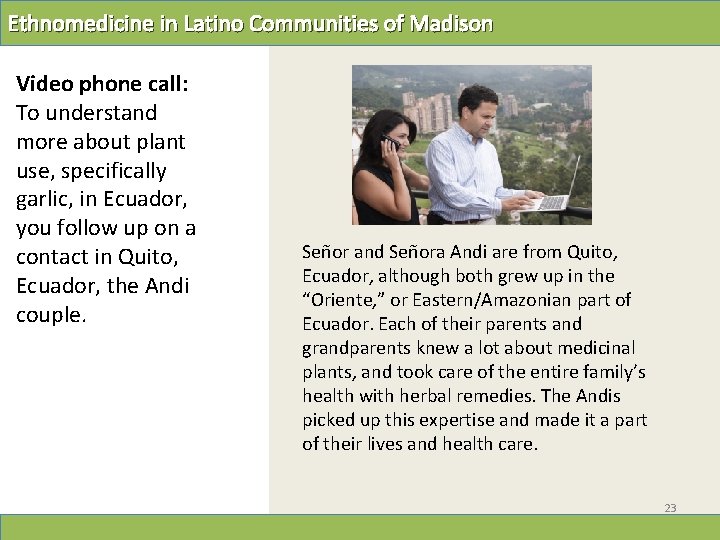 Ethnomedicine in Latino Communities of Madison

**Video phone call:** To understand more about plant use, specifically garlic, in Ecuador, you follow up on a contact in Quito, Ecuador, the Andi couple.

Señor and Señora Andi are from Quito, Ecuador, although both grew up in the “Oriente,” or Eastern/Amazonian part of Ecuador. Each of their parents and grandparents knew a lot about medicinal plants, and took care of the entire family’s health with herbal remedies. The Andis picked up this expertise and made it a part of their lives and health care.

23